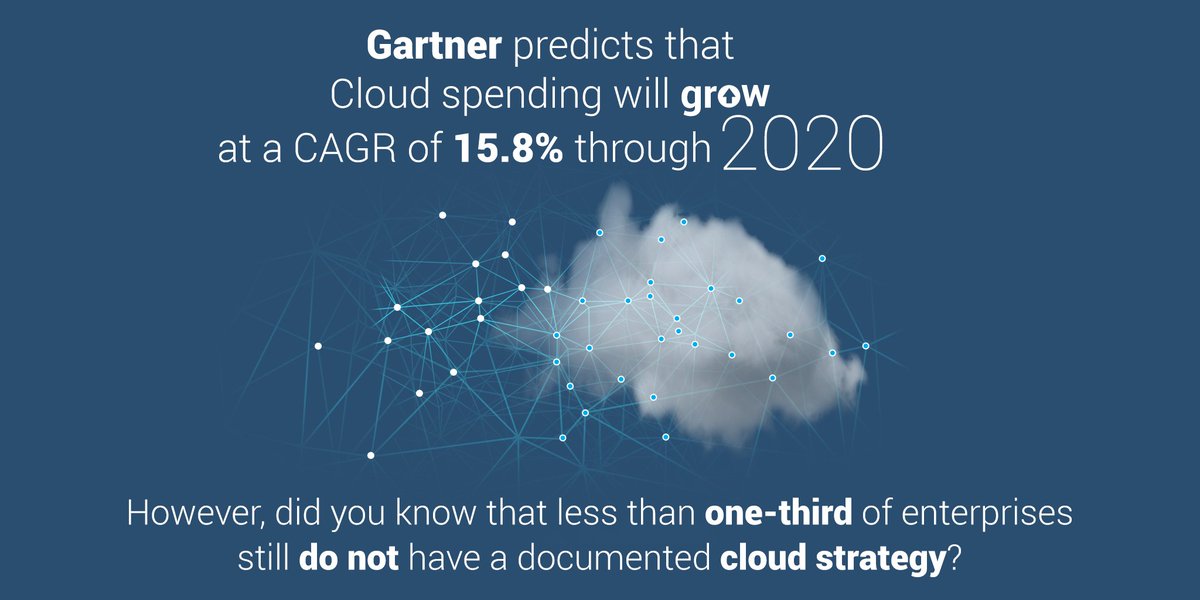 Gartner predicts that Cloud spending will grow at a CAGR of 15.8% through 2020

However, did you know that less than one-third of enterprises still do not have a documented cloud strategy?